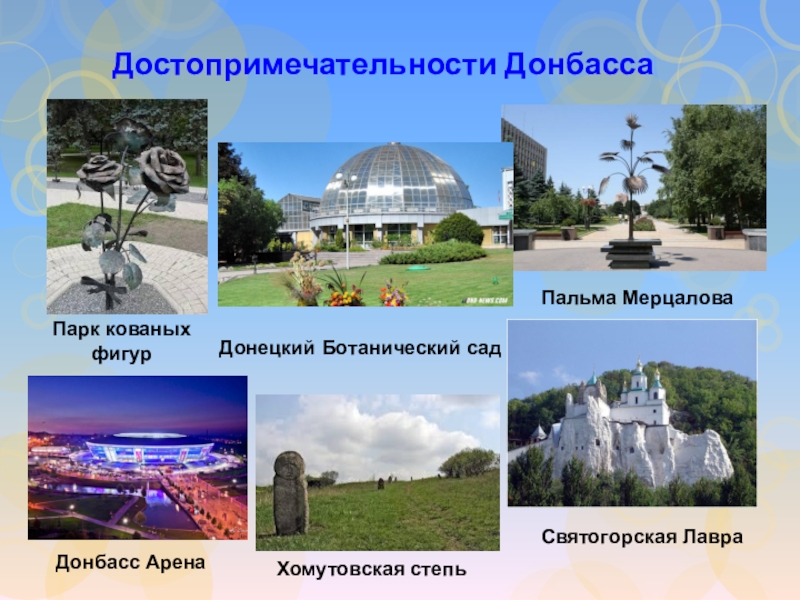 Достопримечательности Донбасса

Парк кованых фигур

Донецкий Ботанический сад

Пальма Мерцалова

Донбасс Арена

Хомутовская степь

Святогорская Лавра